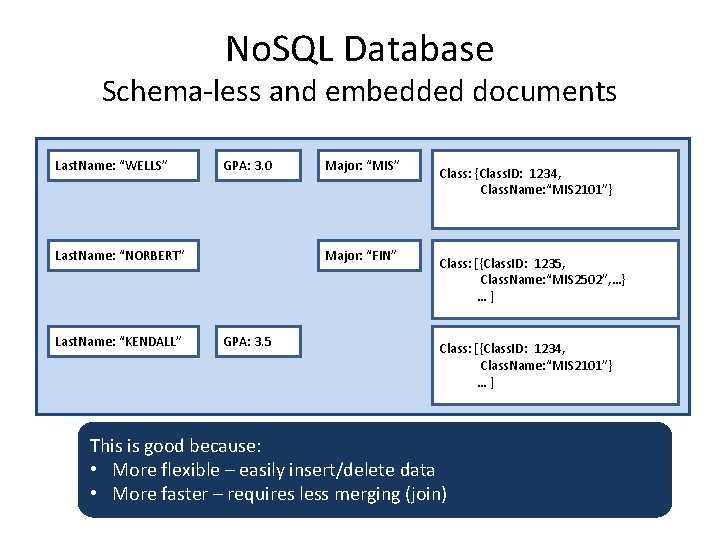 NoSQL Database
Schema-less and embedded documents

LastName: “WELLS”

GPA: 3.0

Major: “MIS”

Class: {ClassID: 1234,
ClassName:“MIS2101”}

LastName: “NORBERT”

Major: “FIN”

Class: [{ClassID: 1235,
ClassName:“MIS2502”,…}
… ]

LastName: “KENDALL”

GPA: 3.5

Class: [{ClassID: 1234,
ClassName:“MIS2101”}
… ]

This is good because:
• More flexible – easily insert/delete data
• More faster – requires less merging (join)